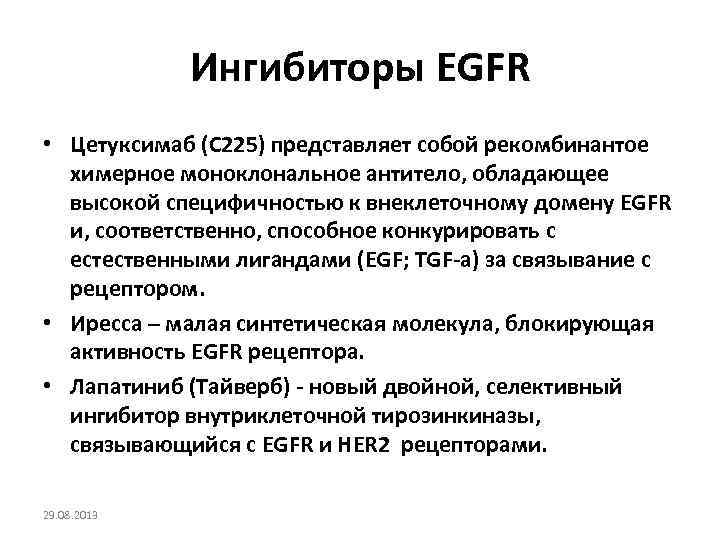 Ингибиторы EGFR

• Цетуксимаб (C225) представляет собой рекомбинантое химерное моноклональное антитело, обладающее высокой специфичностью к внеклеточному домену EGFR и, соответственно, способное конкурировать с естественными лигандами (EGF; TGF-a) за связывание с рецептором.

• Иресса – малая синтетическая молекула, блокирующая активность EGFR рецептора.

• Лапатиниб (Тайверб) - новый двойной, селективный ингибитор внутриклеточной тирозинкиназы, связывающийся с EGFR и HER2 рецепторами.

29.08.2013